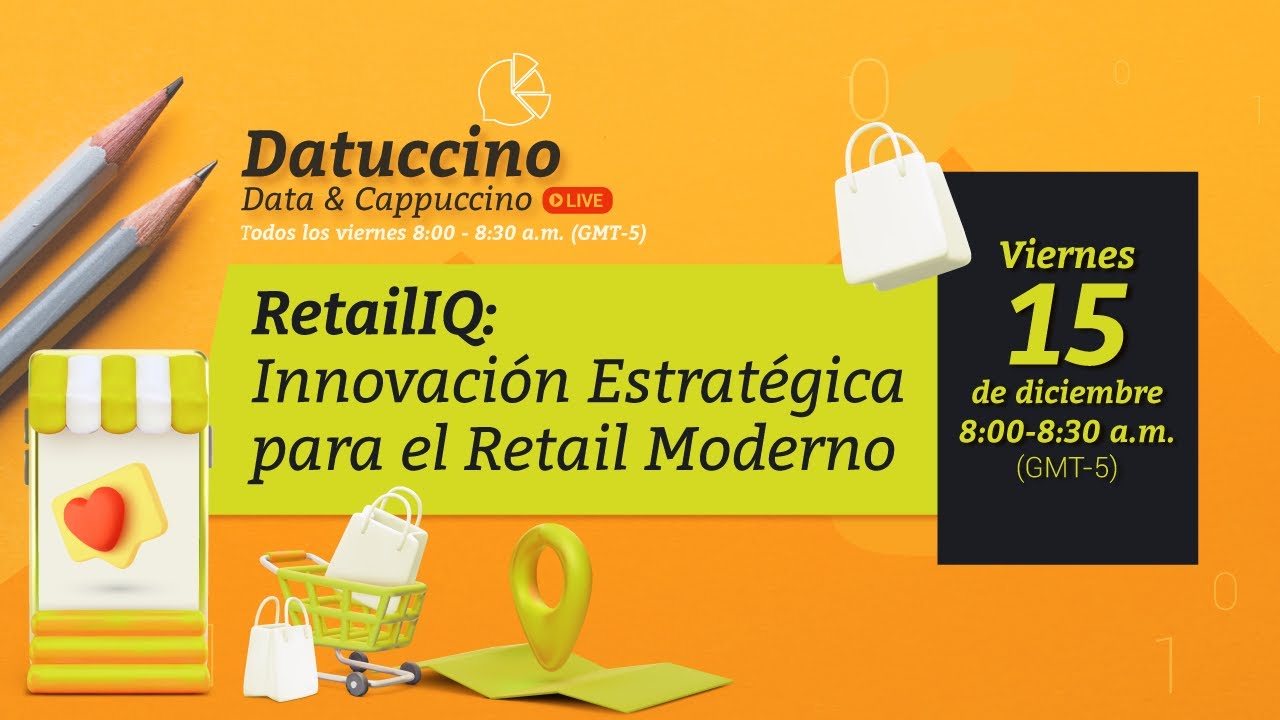 Datuccino
Data & Cappuccino LIVE
Todos los viernes 8:00 - 8:30 a.m. (GMT-5)

RetailIQ:
Innovación Estratégica para el Retail Moderno

Viernes
15
de diciembre
8:00-8:30 a.m.
(GMT-5)